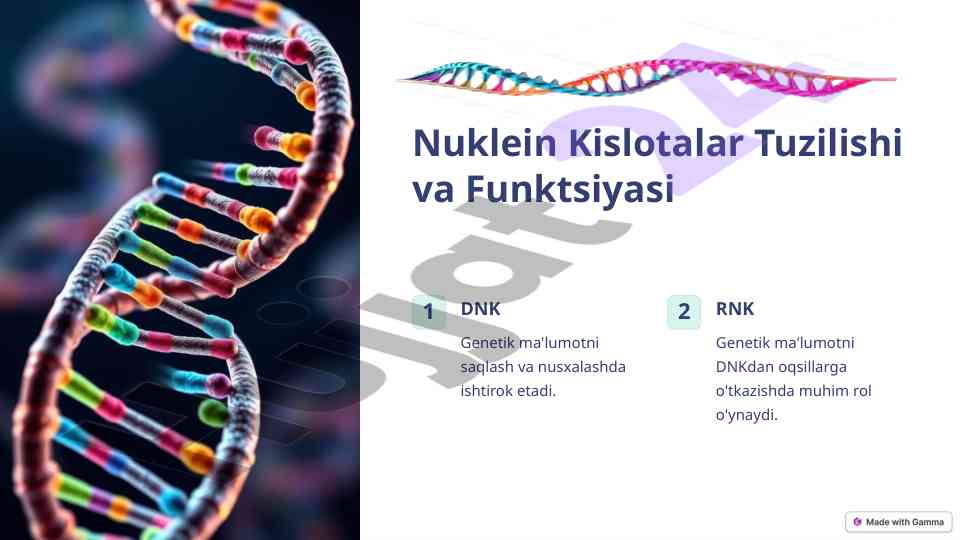 Nuklein Kislotalar Tuzilishi va Funktsiyasi

1 DNK

Genetik ma'lumotni saqlash va nusxalashda ishtirok etadi.

2 RNK

Genetik ma'lumotni DNKdan oqsillarga o'tkazishda muhim rol o'ynaydi.

Made with Gamma